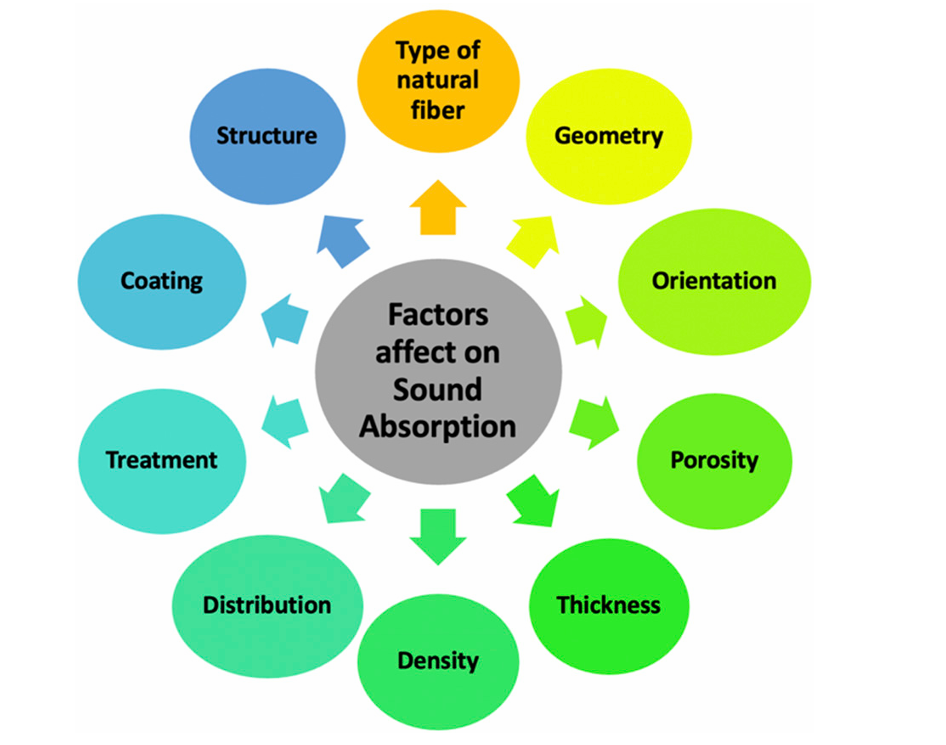 Factors affect on Sound Absorption

Type of natural fiber

Geometry

Orientation

Porosity

Thickness

Density

Distribution

Treatment

Coating

Structure